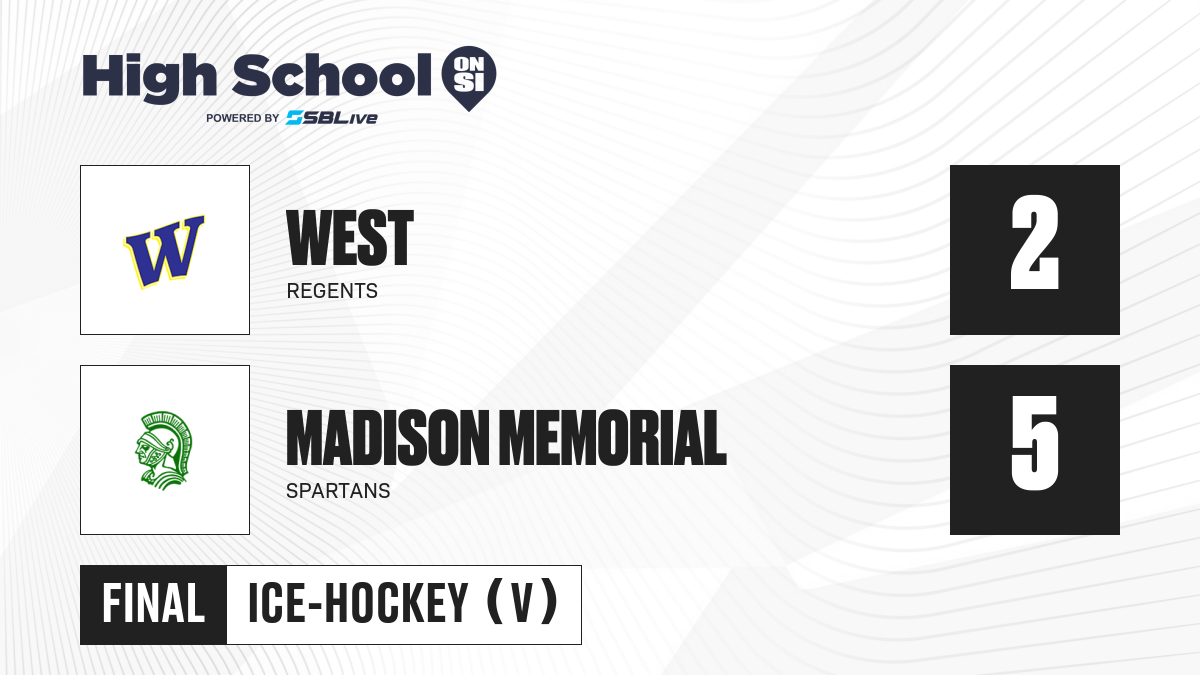 High School ON SI
POWERED BY SBLive

W

WEST
REGENTS

2

MADISON MEMORIAL
SPARTANS

5

FINAL ICE-HOCKEY (V)